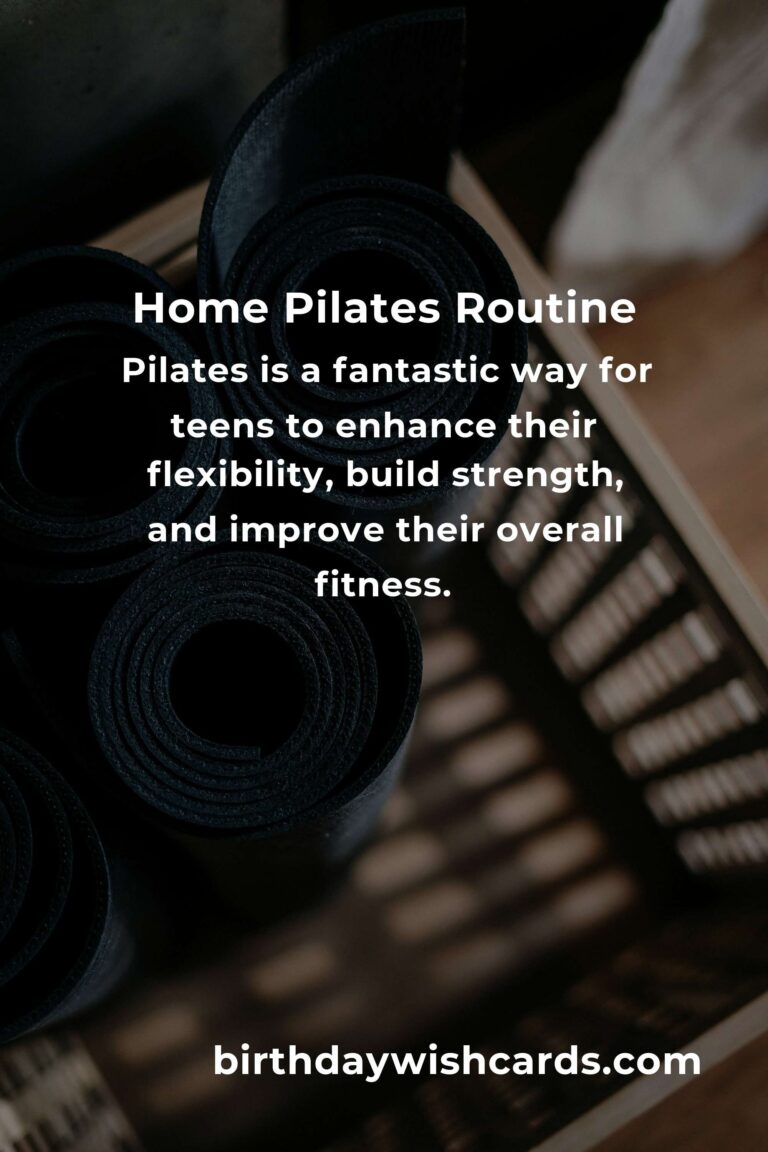 Home Pilates Routine

Pilates is a fantastic way for teens to enhance their flexibility, build strength, and improve their overall fitness.

birthdaywishcards.com